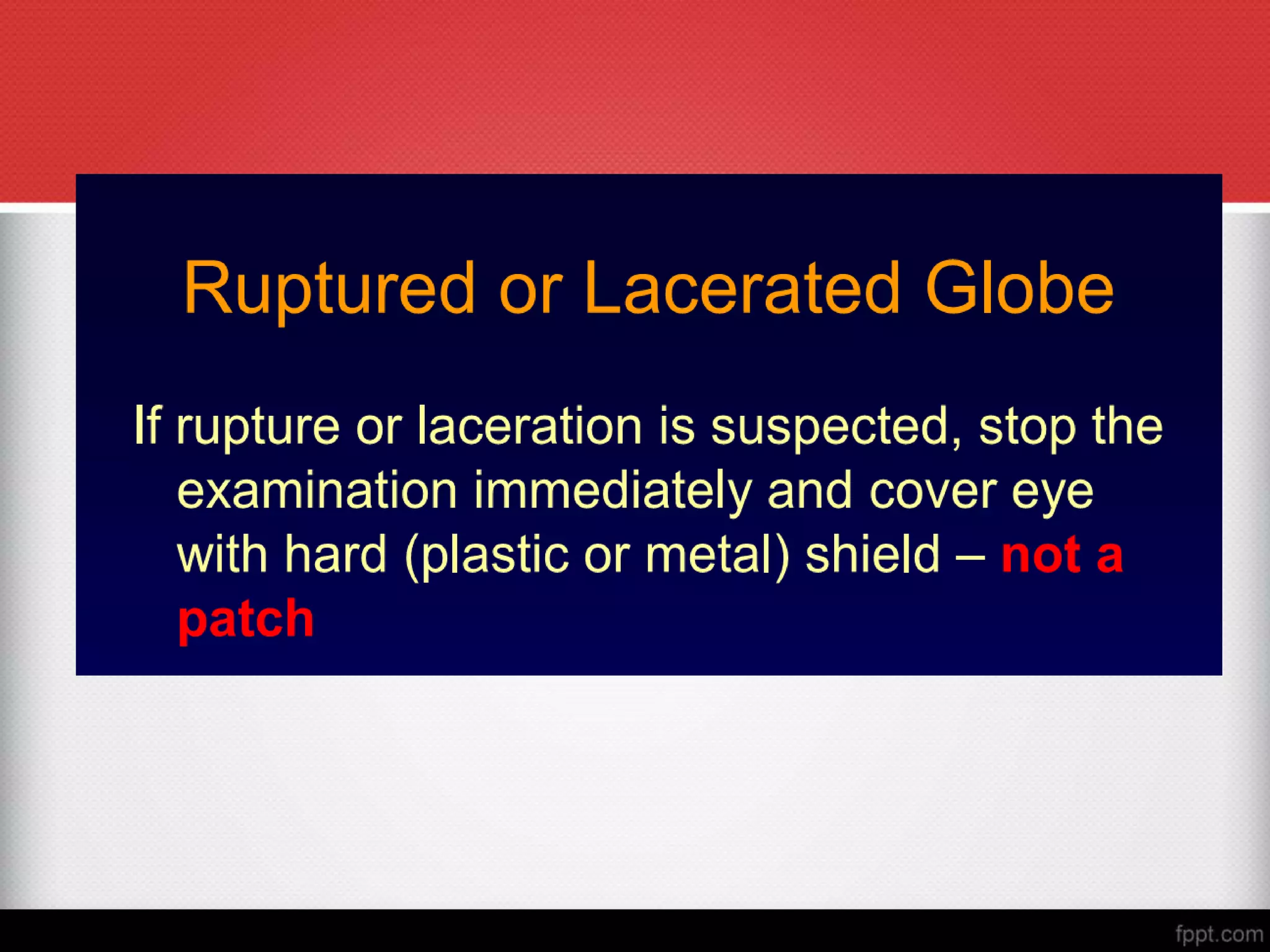 Ruptured or Lacerated Globe

If rupture or laceration is suspected, stop the examination immediately and cover eye with hard (plastic or metal) shield – not a patch

fppt.com